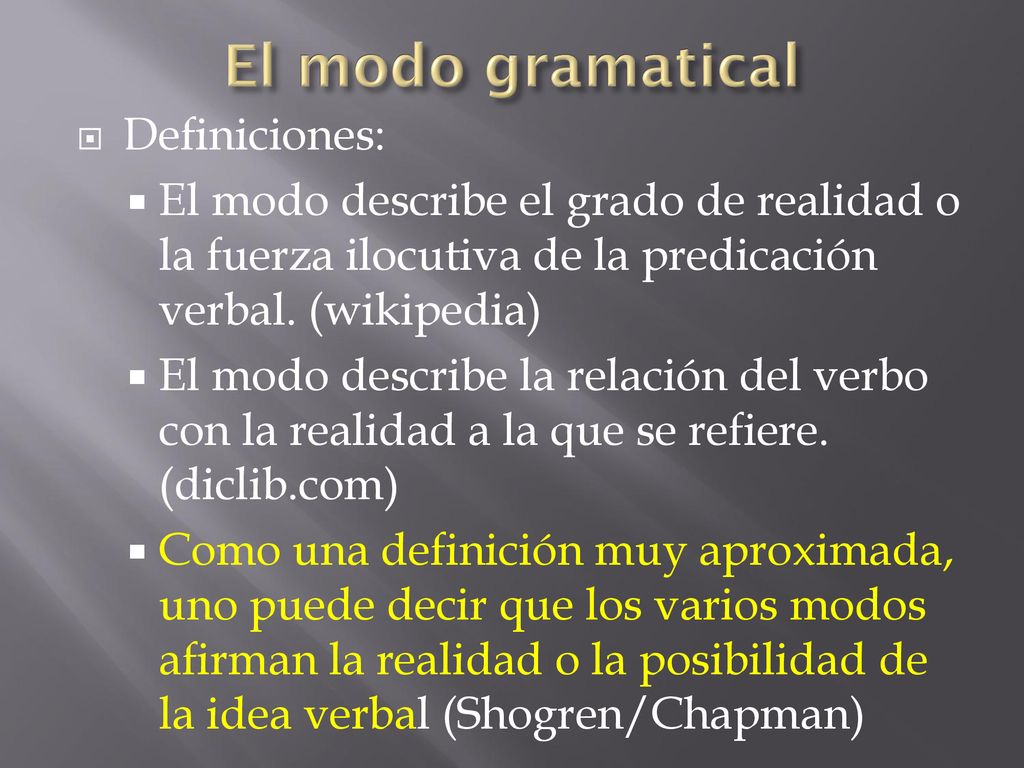 El modo gramatical

Definiciones:

El modo describe el grado de realidad o la fuerza ilocutiva de la predicación verbal. (wikipedia)

El modo describe la relación del verbo con la realidad a la que se refiere. (diclib.com)

Como una definición muy aproximada, uno puede decir que los varios modos afirman la realidad o la posibilidad de la idea verbal (Shogren/Chapman)